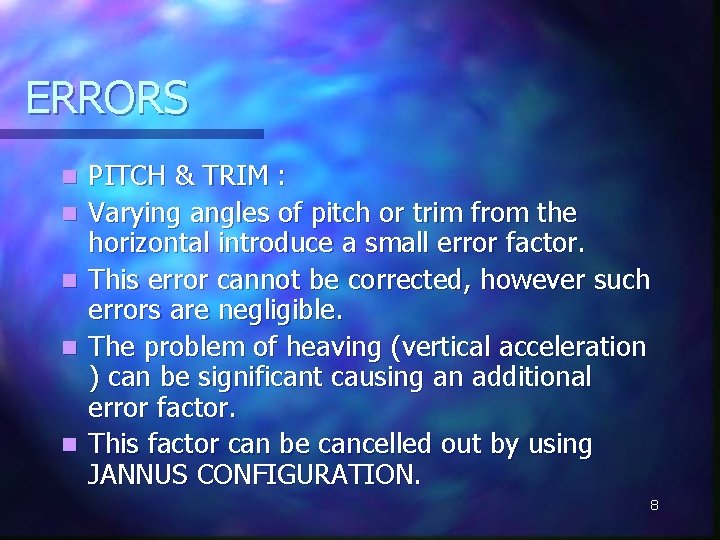 ERRORS

- PITCH & TRIM :
- Varying angles of pitch or trim from the horizontal introduce a small error factor.
- This error cannot be corrected, however such errors are negligible.
- The problem of heaving (vertical acceleration ) can be significant causing an additional error factor.
- This factor can be cancelled out by using JANNUS CONFIGURATION.

8